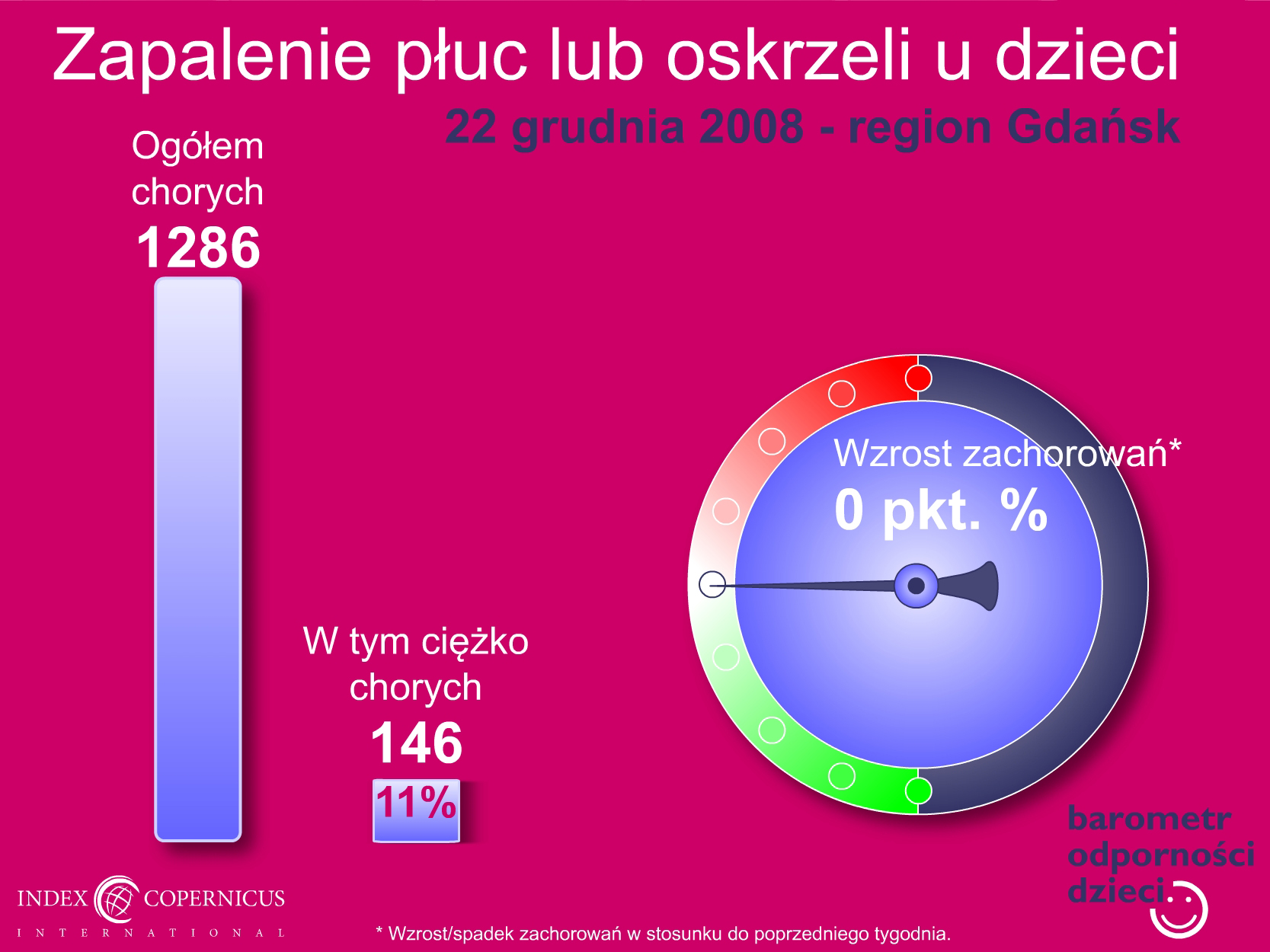 Zapalenie płuc lub oskrzeli u dzieci

22 grudnia 2008 - region Gdańsk

Ogółem chorych
1286

W tym ciężko chorych
146
11%

Wzrost zachorowań*
0 pkt. %

barometr odporności dzieci

INDEX COPERNICUS
INTERNATIONAL

* Wzrost/spadek zachorowań w stosunku do poprzedniego tygodnia.